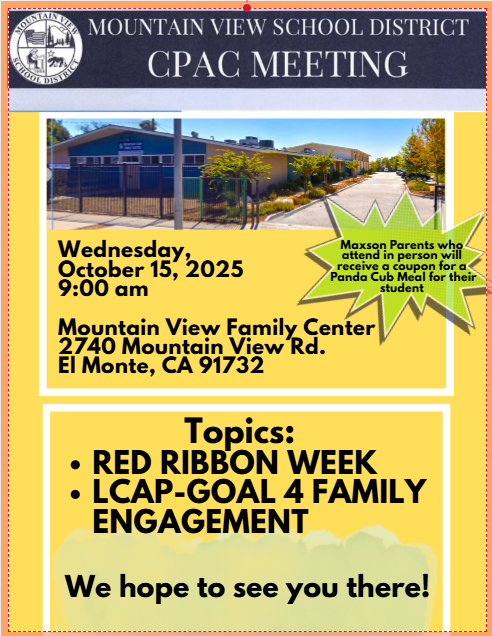 MOUNTAIN VIEW SCHOOL DISTRICT

MOUNTAIN VIEW SCHOOL DISTRICT
CPAC MEETING

Wednesday, October 15, 2025
9:00 am

Mountain View Family Center
2740 Mountain View Rd.
El Monte, CA 91732

Maxson Parents who attend in person will receive a coupon for a Panda Cub Meal for their student

Topics:
• RED RIBBON WEEK
• LCAP-GOAL 4 FAMILY ENGAGEMENT

We hope to see you there!